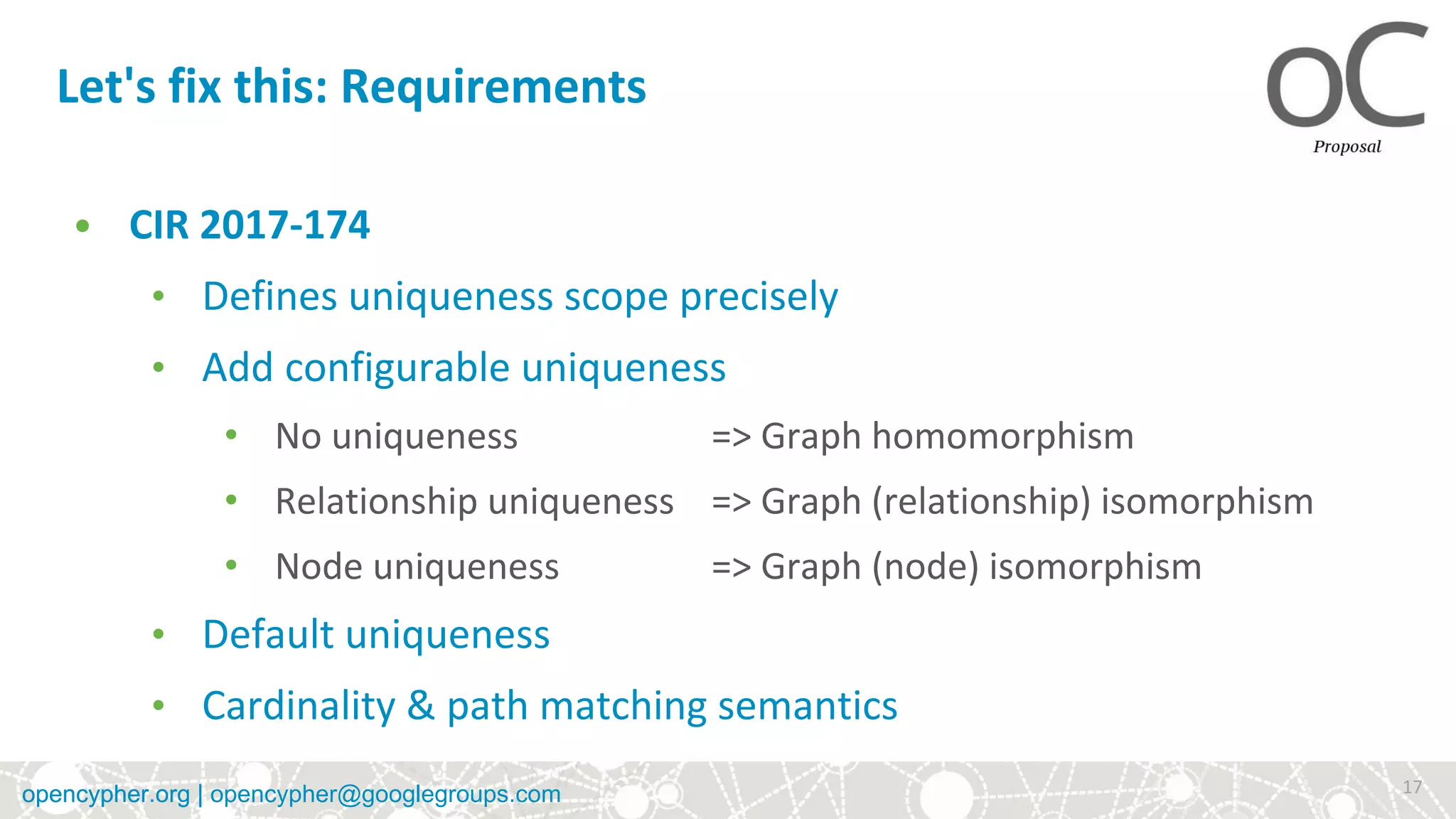 Let's fix this: Requirements

oC
Proposal

• CIR 2017-174
  • Defines uniqueness scope precisely
  • Add configurable uniqueness
    • No uniqueness => Graph homomorphism
    • Relationship uniqueness => Graph (relationship) isomorphism
    • Node uniqueness => Graph (node) isomorphism
  • Default uniqueness
  • Cardinality & path matching semantics

opencypher.org | opencypher@googlegroups.com

17